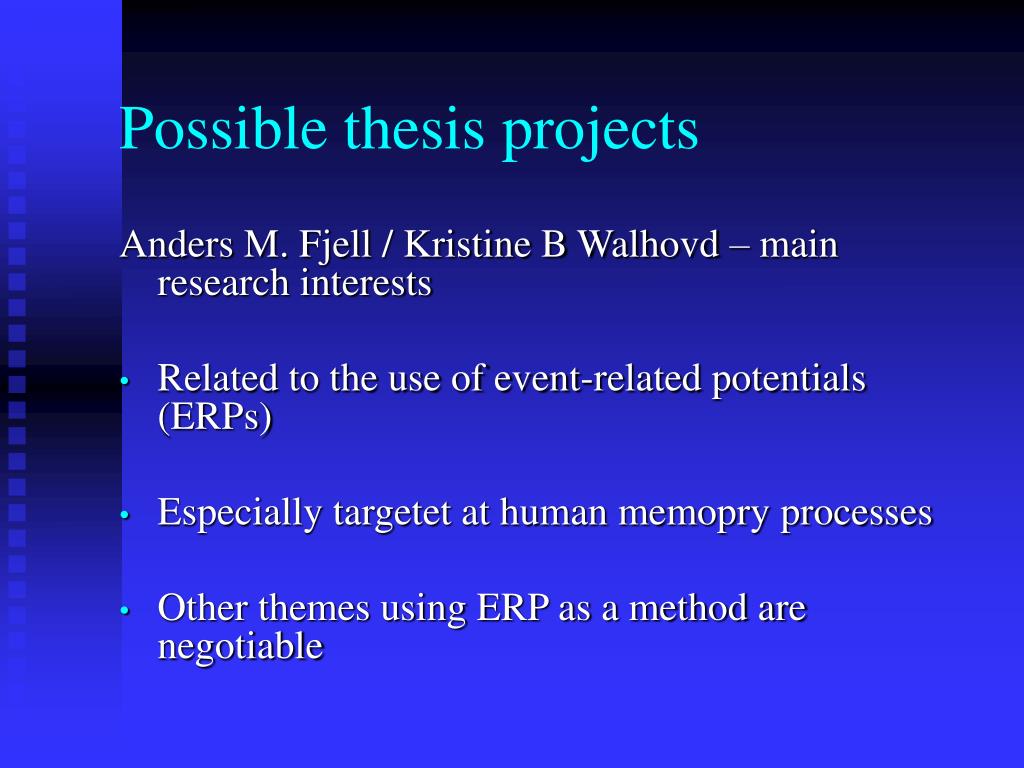 Possible thesis projects

Anders M. Fjell / Kristine B Walhovd – main research interests

• Related to the use of event-related potentials (ERPs)

• Especially targetet at human memopry processes

• Other themes using ERP as a method are negotiable